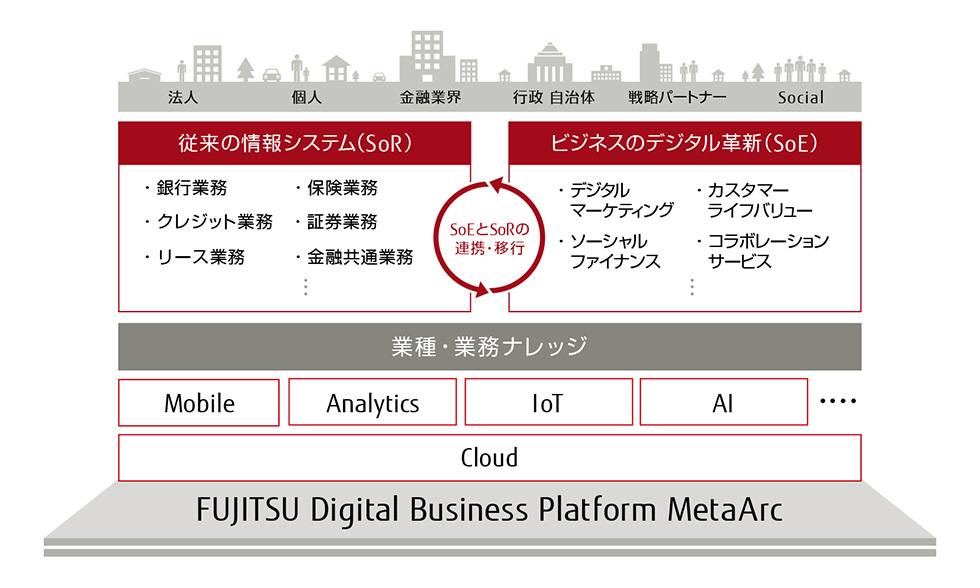 法人　個人　金融業界　行政 自治体　戦略パートナー　Social

従来の情報システム（SoR）

・銀行業務
・クレジット業務
・リース業務
・保険業務
・証券業務
・金融共通業務
⋮

SoEとSoRの連携・移行

ビジネスのデジタル革新（SoE）

・デジタルマーケティング
・ソーシャルファイナンス
・カスタマーライフバリュー
・コラボレーションサービス
⋮

業種・業務ナレッジ

Mobile　Analytics　IoT　AI　····

Cloud

FUJITSU Digital Business Platform MetaArc